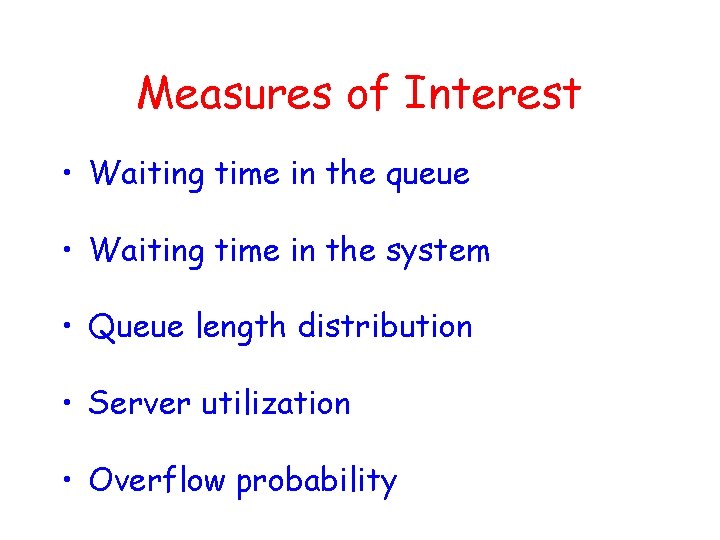 Measures of Interest

• Waiting time in the queue

• Waiting time in the system

• Queue length distribution

• Server utilization

• Overflow probability